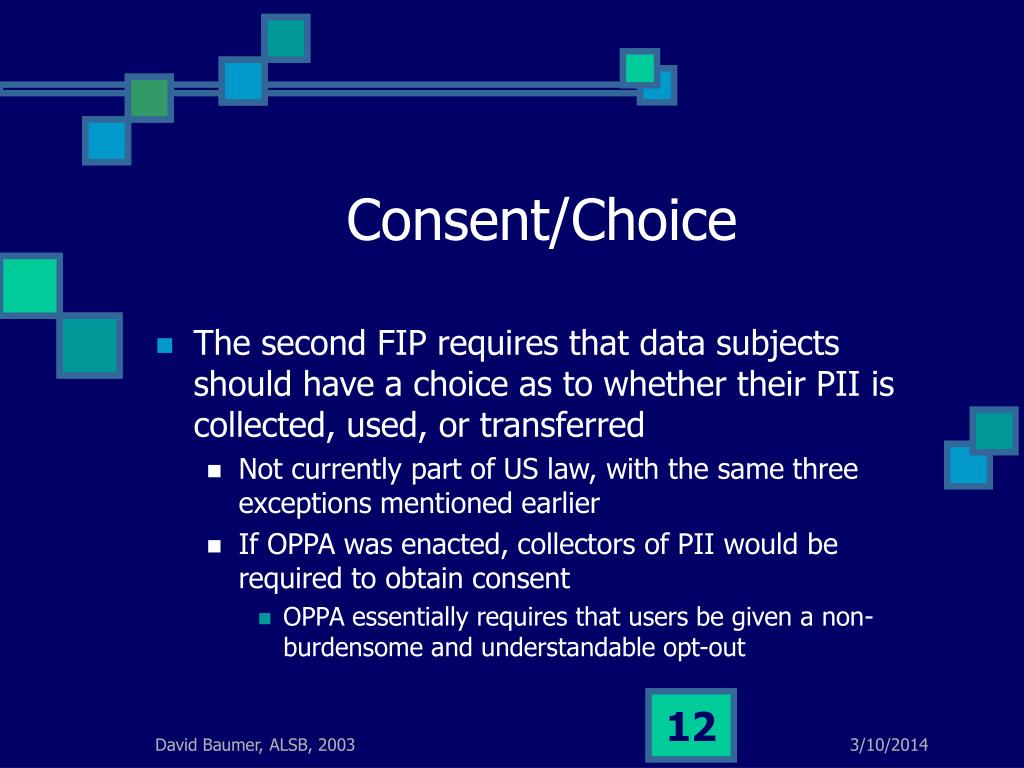 Consent/Choice

The second FIP requires that data subjects should have a choice as to whether their PII is collected, used, or transferred

Not currently part of US law, with the same three exceptions mentioned earlier

If OPPA was enacted, collectors of PII would be required to obtain consent

OPPA essentially requires that users be given a non-burdensome and understandable opt-out

David Baumer, ALSB, 2003

12

3/10/2014